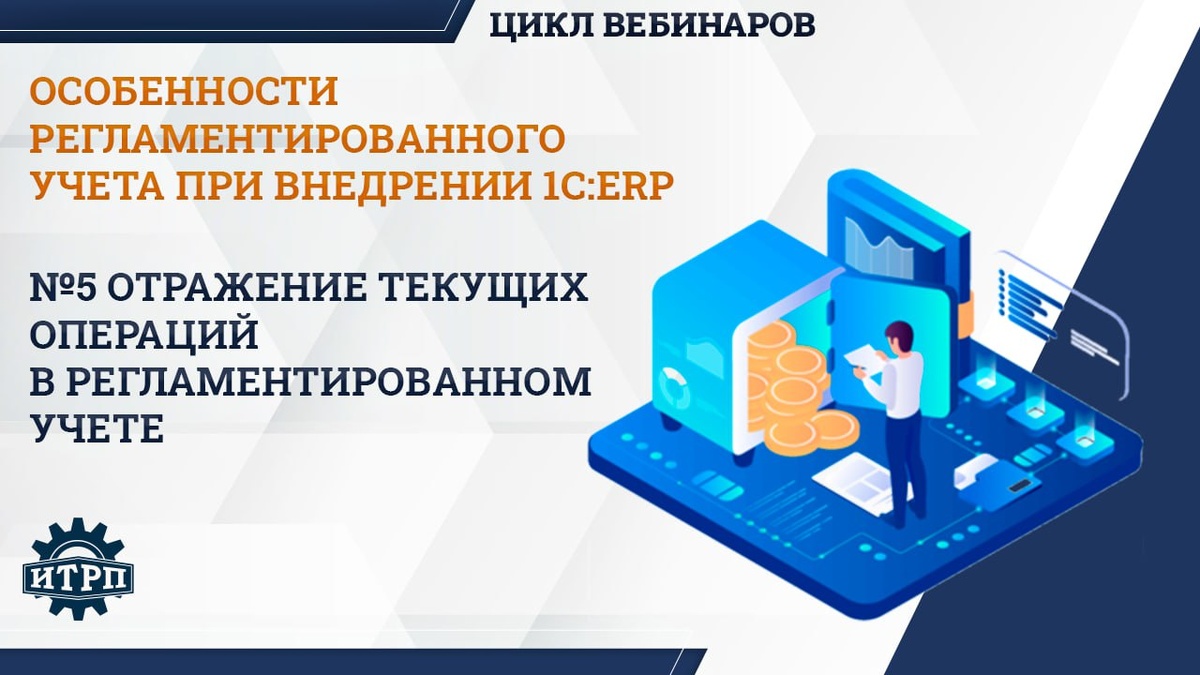 ЦИКЛ ВЕБИНАРОВ

ОСОБЕННОСТИ РЕГЛАМЕНТИРОВАННОГО УЧЕТА ПРИ ВНЕДРЕНИИ 1С:ERP

№5 ОТРАЖЕНИЕ ТЕКУЩИХ ОПЕРАЦИЙ В РЕГЛАМЕНТИРОВАННОМ УЧЕТЕ

ИТРП